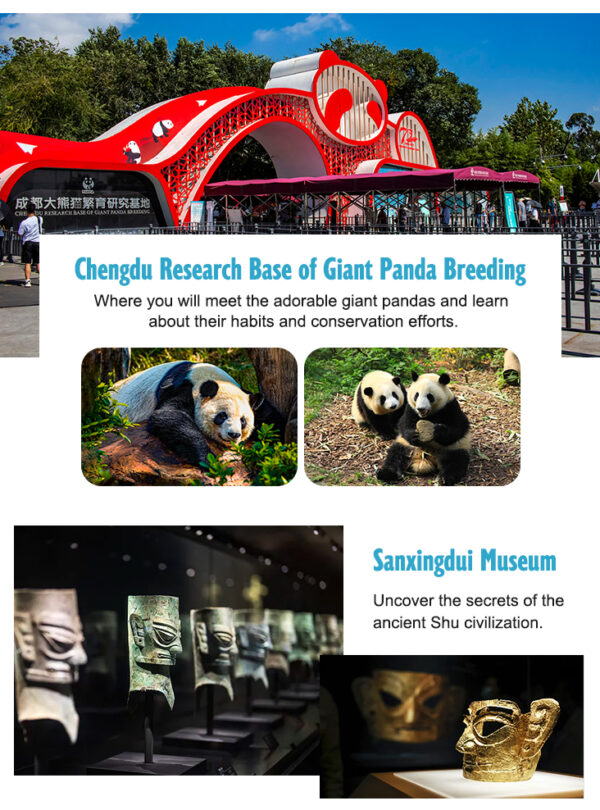 成都大熊猫繁育研究基地
CHENGDU RESEARCH BASE OF GIANT PANDA BREEDING

Chengdu Research Base of Giant Panda Breeding

Where you will meet the adorable giant pandas and learn about their habits and conservation efforts.

Sanxingdui Museum

Uncover the secrets of the ancient Shu civilization.